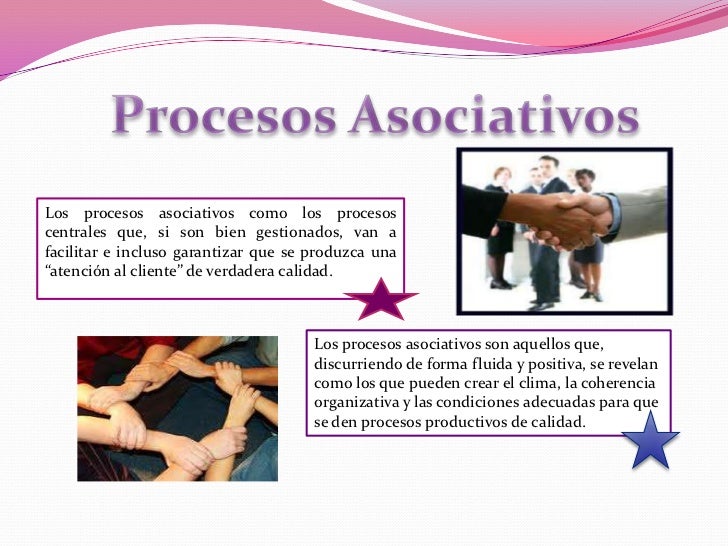 Procesos Asociativos

Los procesos asociativos como los procesos centrales que, si son bien gestionados, van a facilitar e incluso garantizar que se produzca una “atención al cliente” de verdadera calidad.

Los procesos asociativos son aquellos que, discurriendo de forma fluida y positiva, se revelan como los que pueden crear el clima, la coherencia organizativa y las condiciones adecuadas para que se den procesos productivos de calidad.